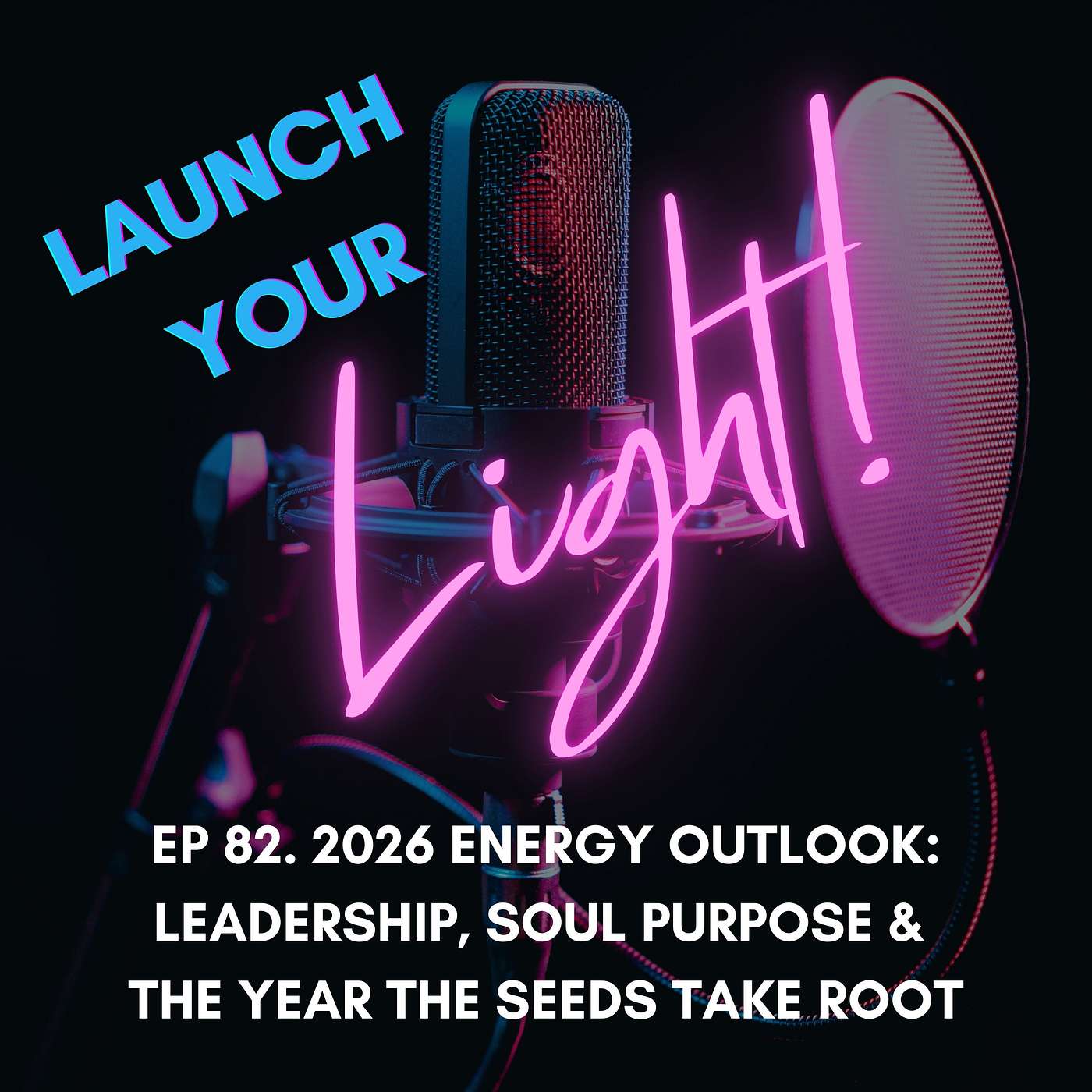 LAUNCH YOUR Light!

EP 82. 2026 ENERGY OUTLOOK: LEADERSHIP, SOUL PURPOSE & THE YEAR THE SEEDS TAKE ROOT